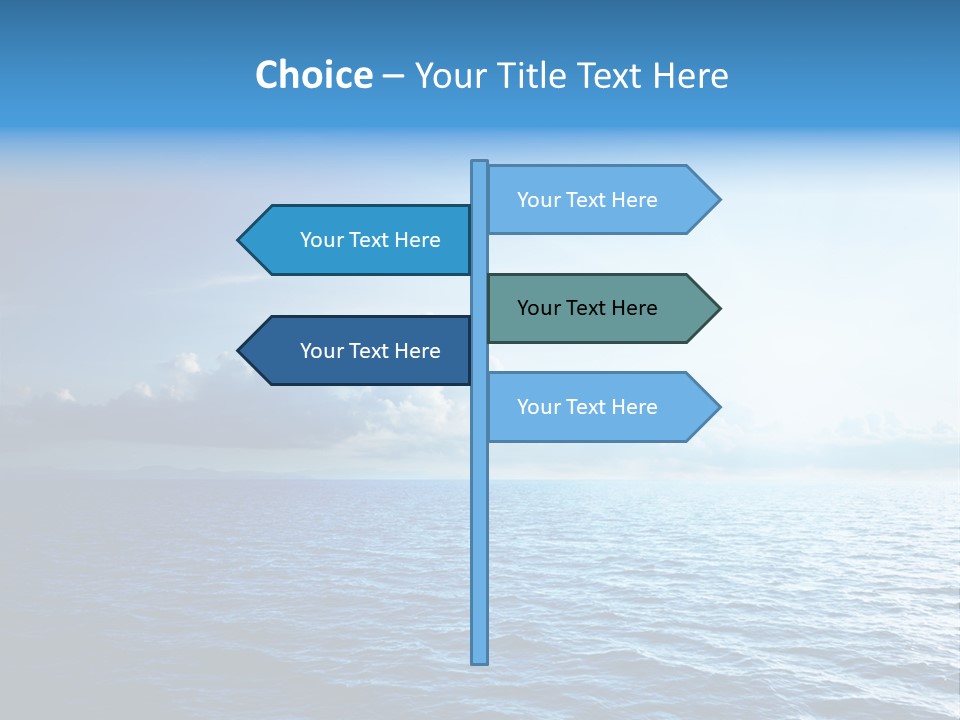 Choice – Your Title Text Here

Your Text Here

Your Text Here

Your Text Here

Your Text Here

Your Text Here